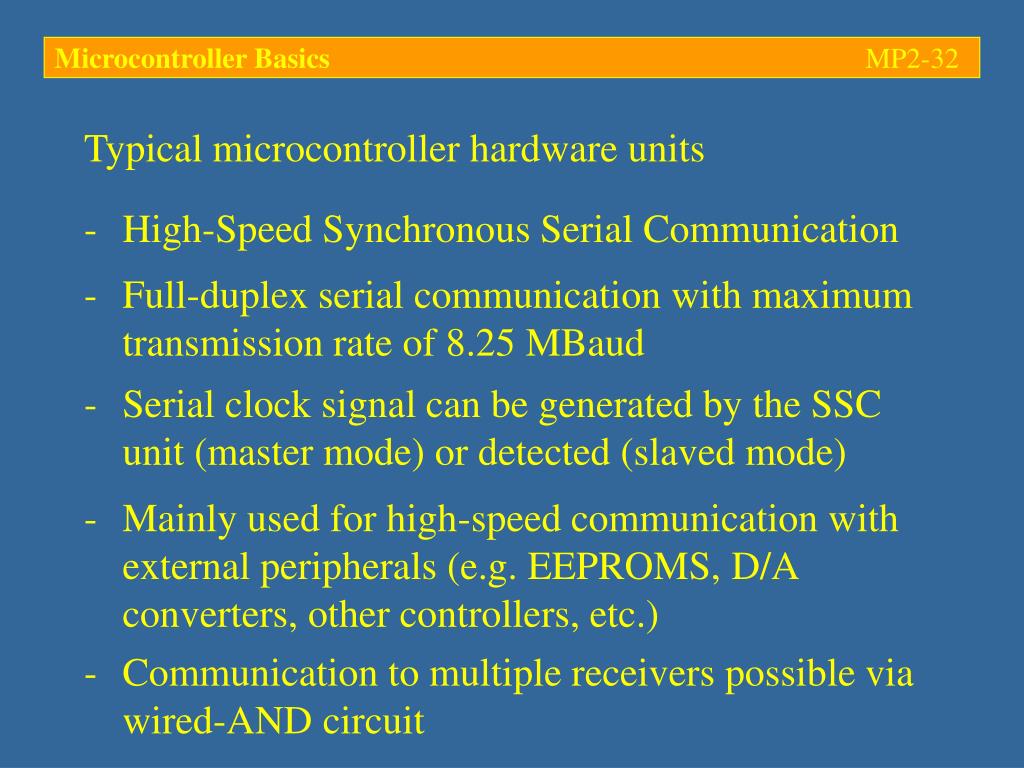 Microcontroller Basics MP2-32

Typical microcontroller hardware units

- High-Speed Synchronous Serial Communication

- Full-duplex serial communication with maximum transmission rate of 8.25 MBaud

- Serial clock signal can be generated by the SSC unit (master mode) or detected (slaved mode)

- Mainly used for high-speed communication with external peripherals (e.g. EEPROMS, D/A converters, other controllers, etc.)

- Communication to multiple receivers possible via wired-AND circuit